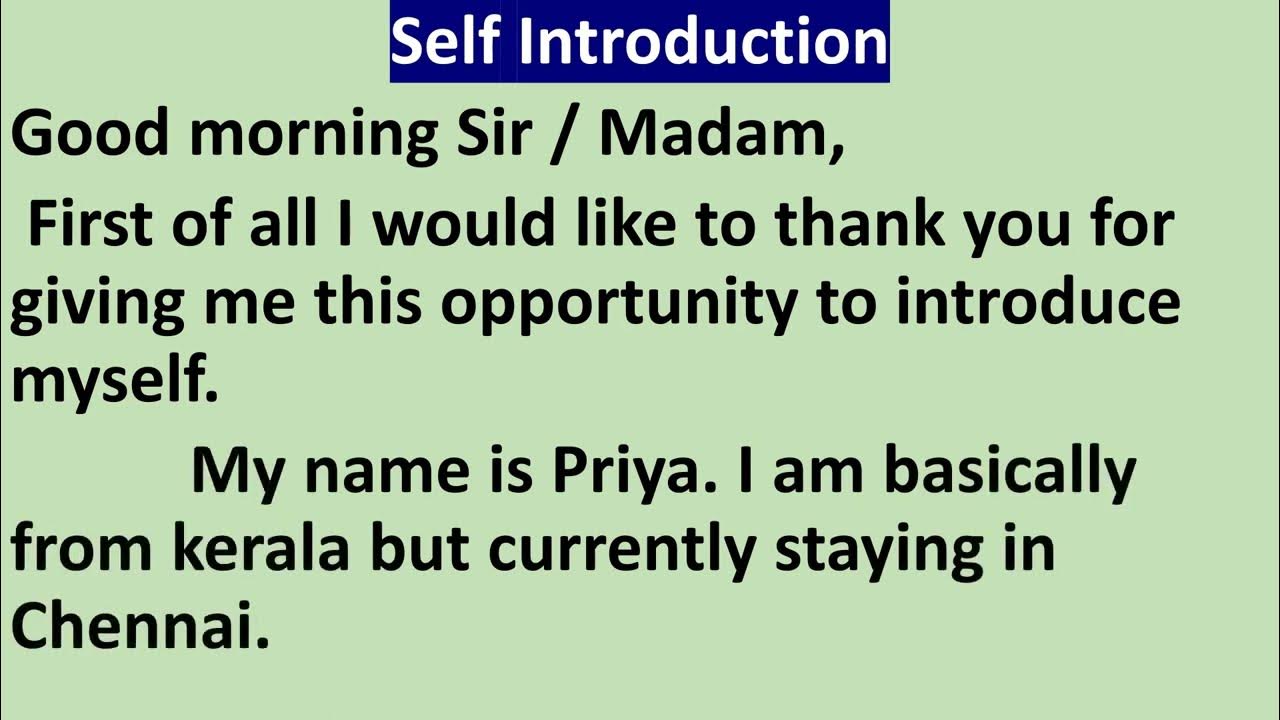 Self Introduction

Good morning Sir / Madam,

First of all I would like to thank you for giving me this opportunity to introduce myself.

My name is Priya. I am basically from kerala but currently staying in Chennai.